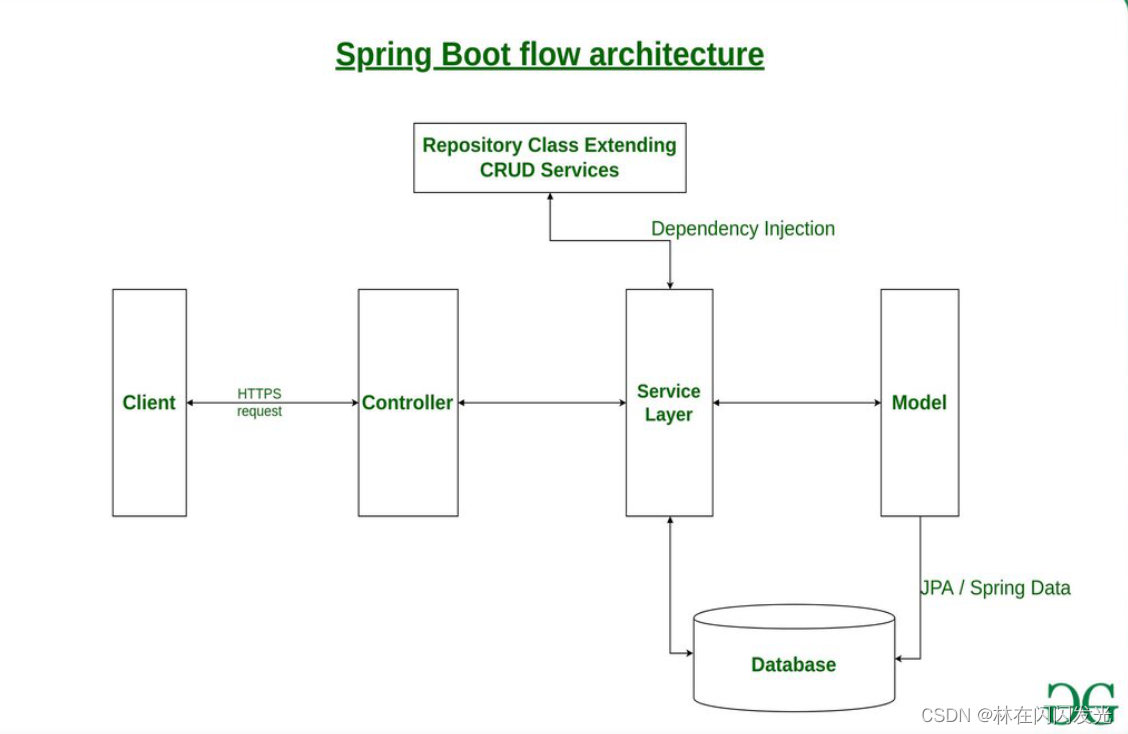 Spring Boot flow architecture

Repository Class Extending CRUD Services

Dependency Injection

Client

HTTPS request

Controller

Service Layer

Model

JPA / Spring Data

Database

CSDN @林在闪闪发光